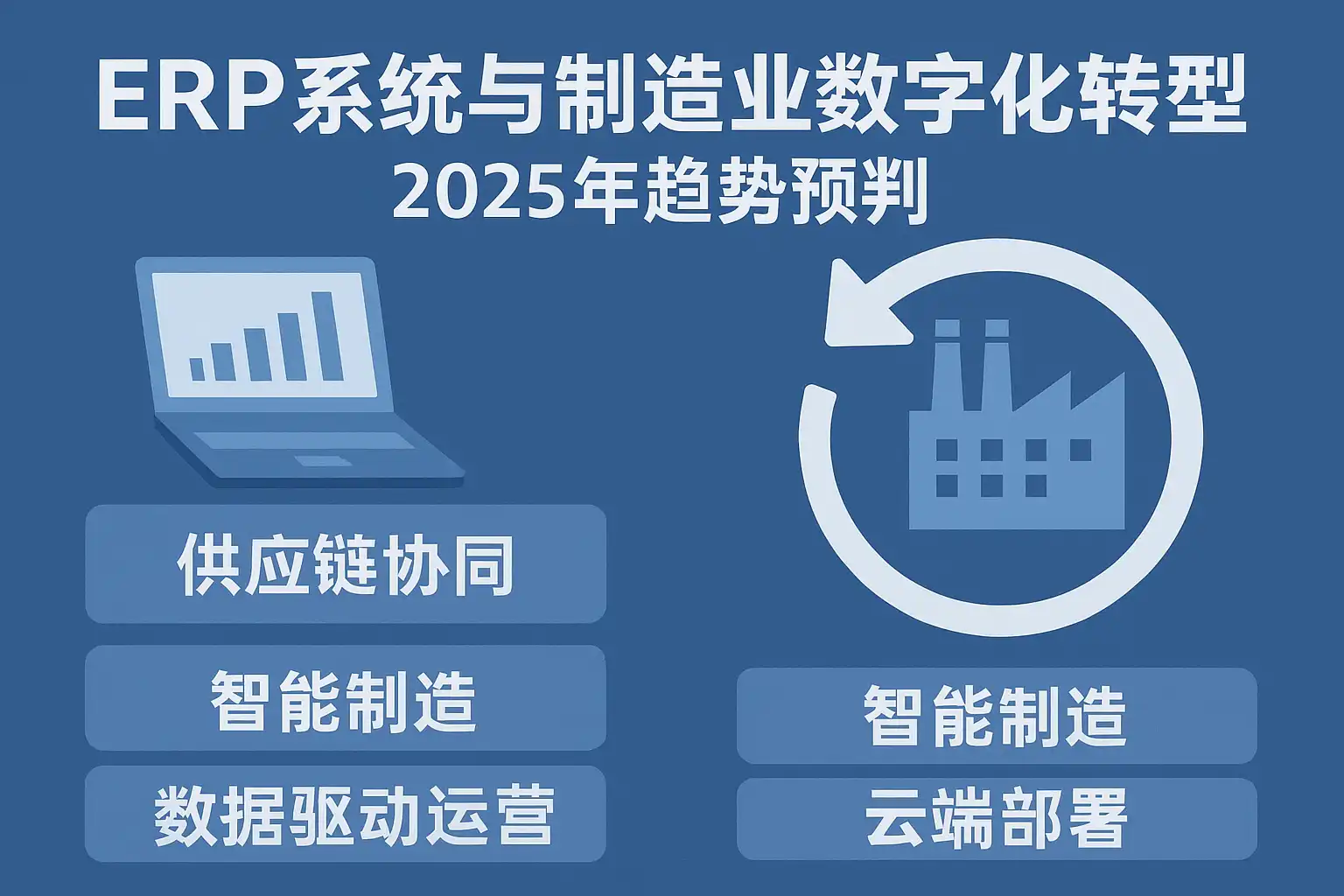 ERP系统与制造业数字化转型
2025年趋势预判

供应链协同

智能制造

数据驱动运营

智能制造

云端部署